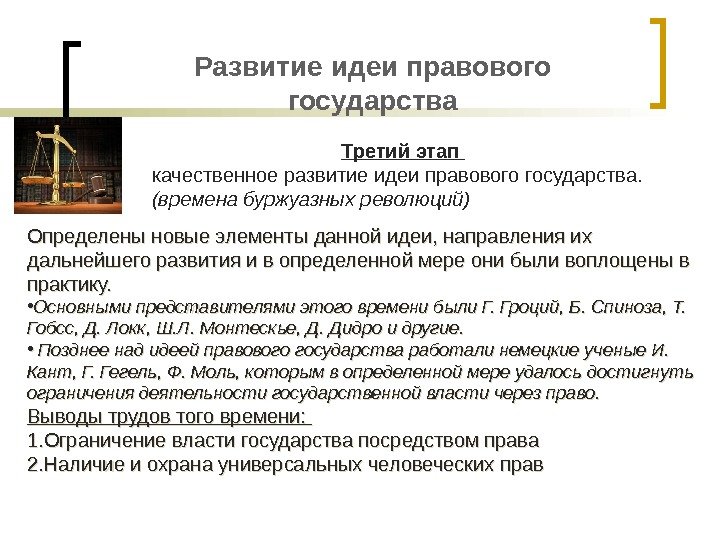 Развитие идеи правового государства

Третий этап
качественное развитие идеи правового государства. (времена буржуазных революций)

Определены новые элементы данной идеи, направления их дальнейшего развития и в определенной мере они были воплощены в практику.
•Основными представителями этого времени были Г. Гроций, Б. Спиноза, Т. Гобсс, Д. Локк, Ш.Л. Монтескье, Д. Дидро и другие.
• Позднее над идеей правового государства работали немецкие ученые И. Кант, Г. Гегель, Ф. Моль, которым в определенной мере удалось достигнуть ограничения деятельности государственной власти через право.
Выводы трудов того времени:
1.Ограничение власти государства посредством права
2.Наличие и охрана универсальных человеческих прав